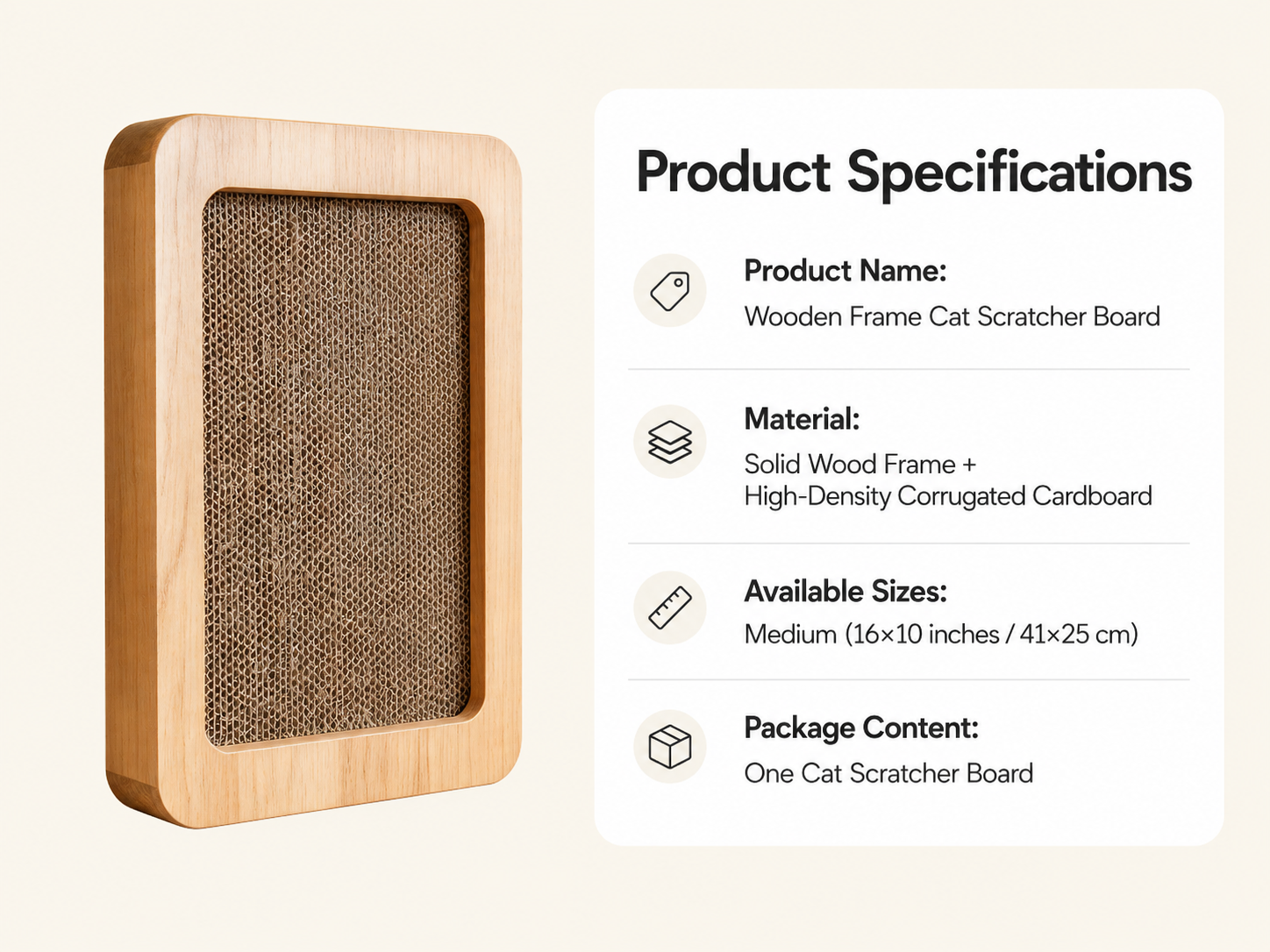 Product Specifications

Product Name:
Wooden Frame Cat Scratcher Board

Material:
Solid Wood Frame + High-Density Corrugated Cardboard

Available Sizes:
Medium (16×10 inches / 41×25 cm)

Package Content:
One Cat Scratcher Board